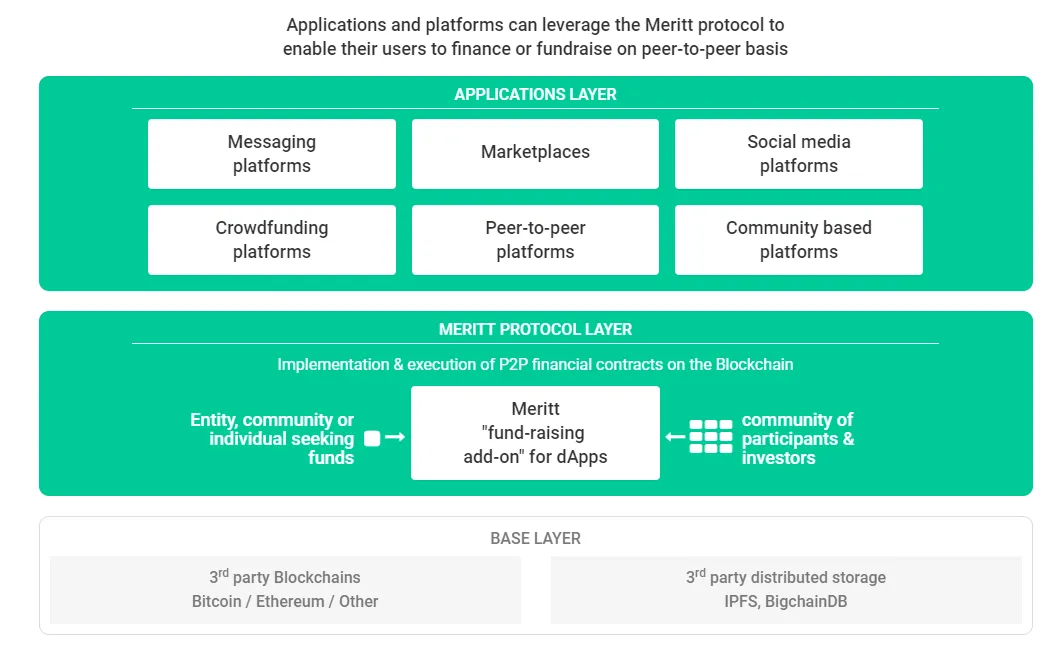 Applications and platforms can leverage the Meritt protocol to enable their users to finance or fundraise on peer-to-peer basis

APPLICATIONS LAYER

Messaging platforms

Marketplaces

Social media platforms

Crowdfunding platforms

Peer-to-peer platforms

Community based platforms

MERITT PROTOCOL LAYER

Implementation & execution of P2P financial contracts on the Blockchain

Entity, community or individual seeking funds

Meritt "fund-raising add-on" for dApps

community of participants & investors

BASE LAYER

3$^{rd}$ party Blockchains
Bitcoin / Ethereum / Other

3$^{rd}$ party distributed storage
IPFS, BigchainDB